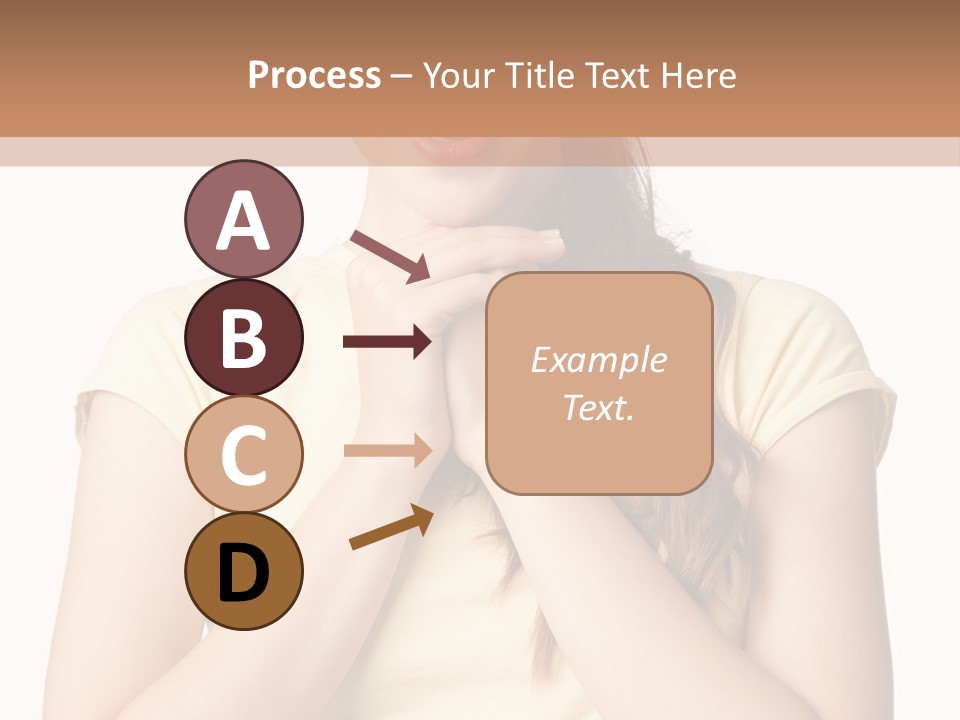 Process – Your Title Text Here

A

B

C

D

Example Text.